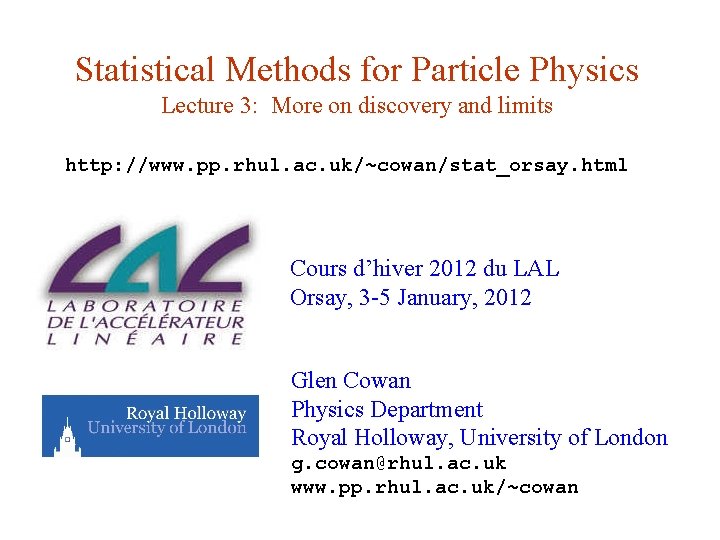 Statistical Methods for Particle Physics
Lecture 3: More on discovery and limits

http://www.pp.rhul.ac.uk/~cowan/stat_orsay.html

LAL
LABORATOIRE DE L'ACCÉLÉRATEUR LINÉAIRE

Cours d'hiver 2012 du LAL
Orsay, 3-5 January, 2012

Royal Holloway University of London

Glen Cowan
Physics Department
Royal Holloway, University of London
g.cowan@rhul.ac.uk
www.pp.rhul.ac.uk/~cowan